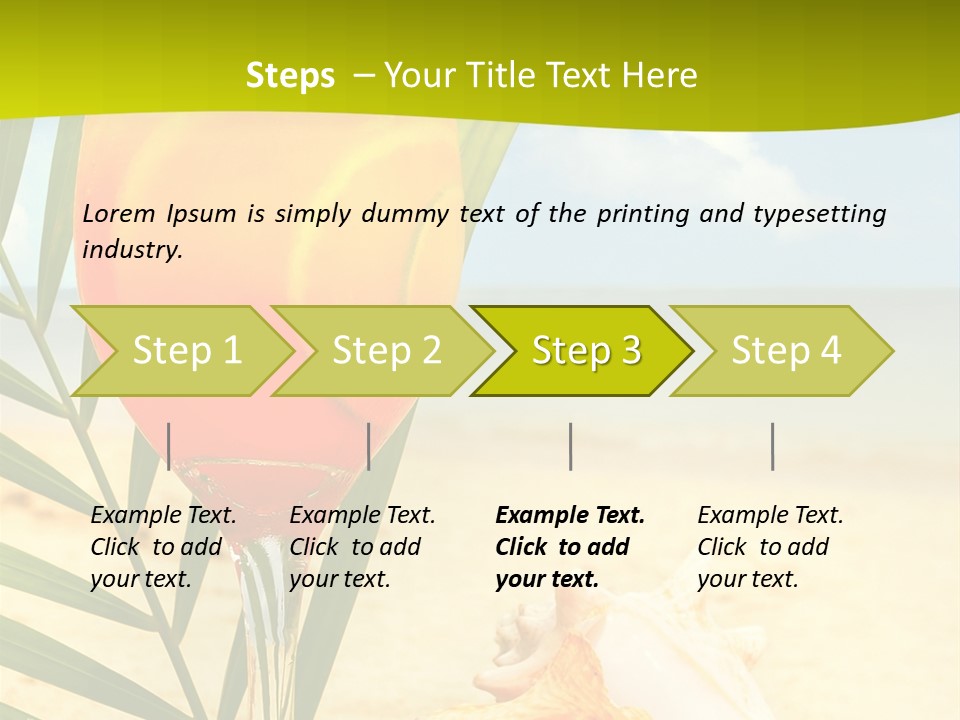 Steps – Your Title Text Here

Lorem Ipsum is simply dummy text of the printing and typesetting industry.

Step 1

Step 2

Step 3

Step 4

Example Text. Click to add your text.

Example Text. Click to add your text.

Example Text. Click to add your text.

Example Text. Click to add your text.